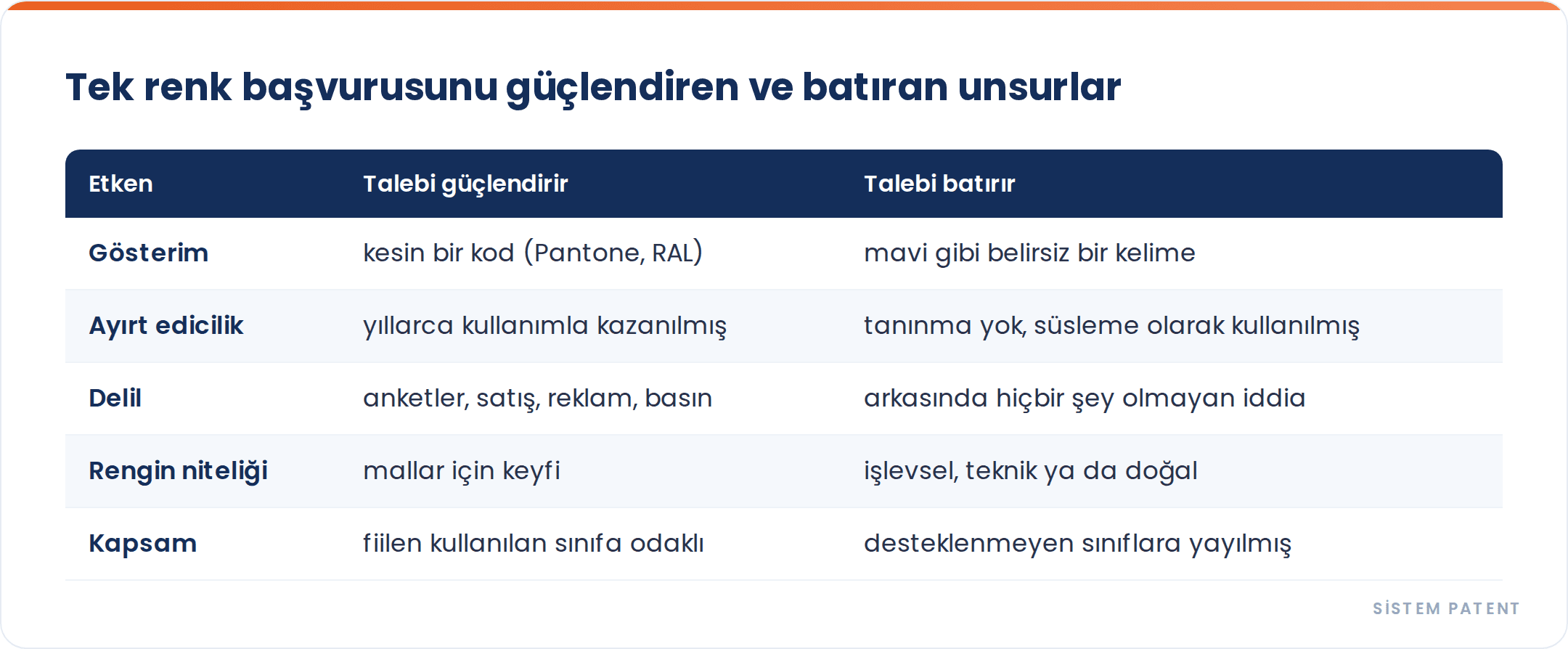 Tek renk başvurusunu güçlendiren ve batıran unsurlar

| Etken | Talebi güçlendirir | Talebi batırır |
|---|---|---|
| Gösterim | kesin bir kod (Pantone, RAL) | mavi gibi belirsiz bir kelime |
| Ayırt edicilik | yıllarca kullanımla kazanılmış | tanınma yok, süsleme olarak kullanılmış |
| Delil | anketler, satış, reklam, basın | arkasında hiçbir şey olmayan iddia |
| Rengin niteliği | mallar için keyfi | işlevsel, teknik ya da doğal |
| Kapsam | fiilen kullanılan sınıfa odaklı | desteklenmeyen sınıflara yayılmış |

SİSTEM PATENT